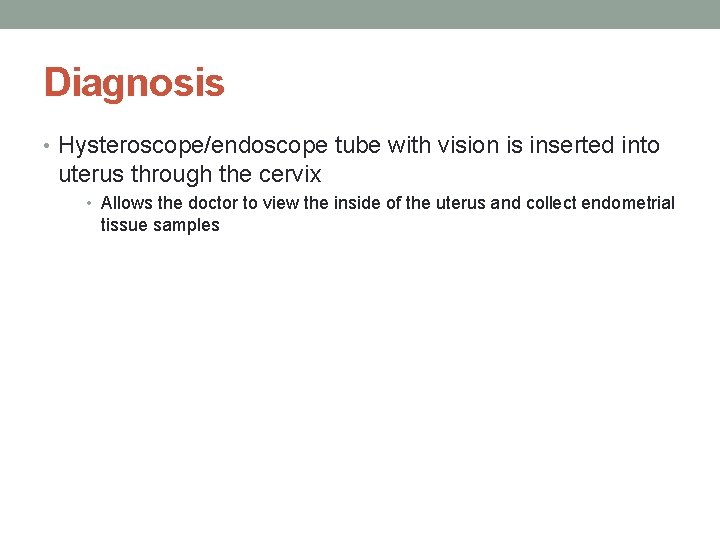 Diagnosis

• Hysteroscope/endoscope tube with vision is inserted into uterus through the cervix
  • Allows the doctor to view the inside of the uterus and collect endometrial tissue samples